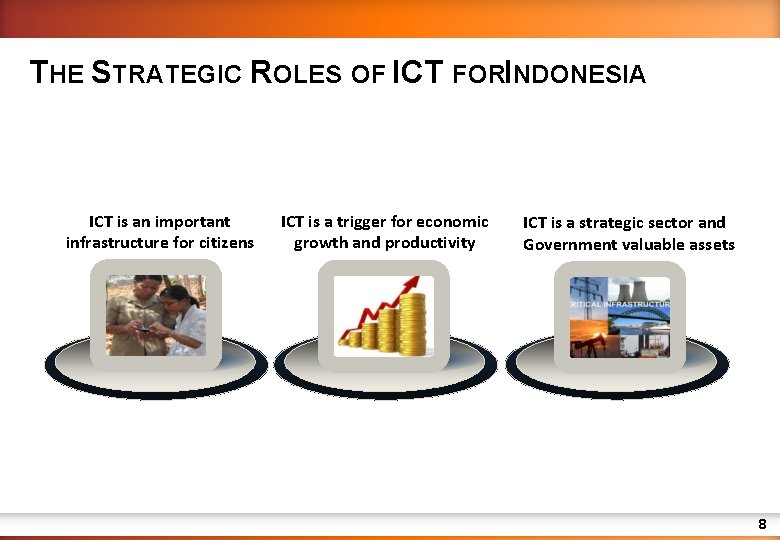 THE STRATEGIC ROLES OF ICT FORINDONESIA

ICT is an important infrastructure for citizens

ICT is a trigger for economic growth and productivity

ICT is a strategic sector and Government valuable assets

RITICAL INFRASTRUCTUR

8